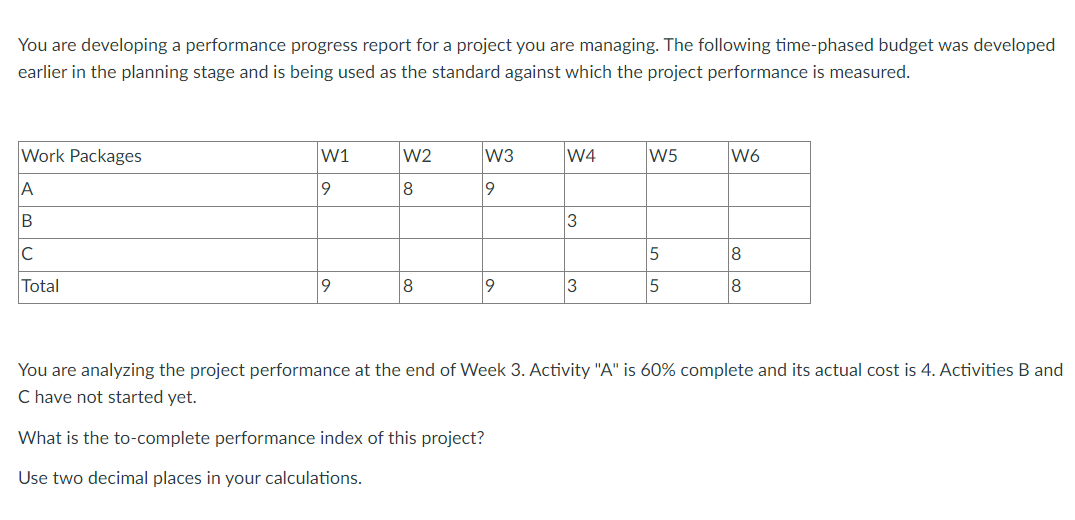 You are developing a performance progress report for a project you are managing. The following time-phased budget was developed earlier in the planning stage and is being used as the standard against which the project performance is measured.

| Work Packages | W1 | W2 | W3 | W4 | W5 | W6 |
|---|---|---|---|---|---|---|
| A | 9 | 8 | 9 | | | |
| B | | | | 3 | | |
| C | | | | | 5 | 8 |
| Total | 9 | 8 | 9 | 3 | 5 | 8 |

You are analyzing the project performance at the end of Week 3. Activity "A" is 60% complete and its actual cost is 4. Activities B and C have not started yet.

What is the to-complete performance index of this project?

Use two decimal places in your calculations.